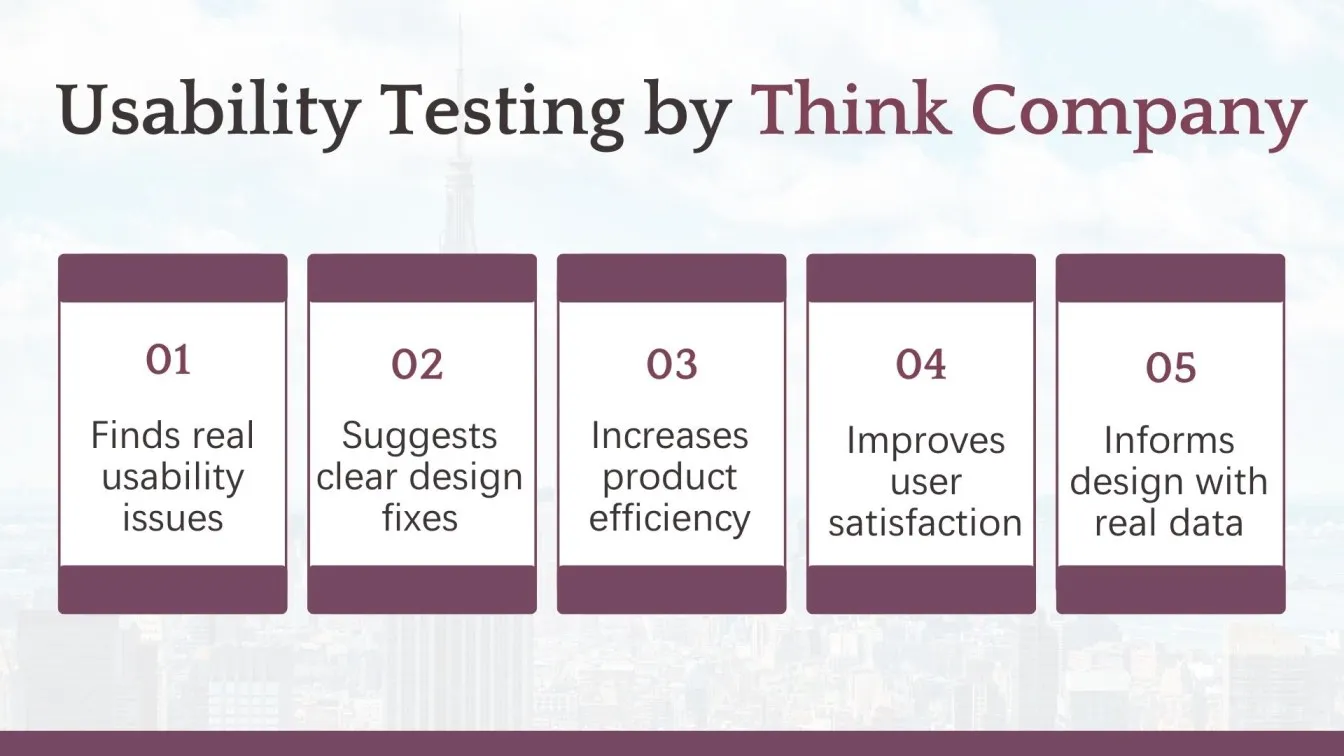 Usability Testing by Think Company

01
Finds real usability issues

02
Suggests clear design fixes

03
Increases product efficiency

04
Improves user satisfaction

05
Informs design with real data